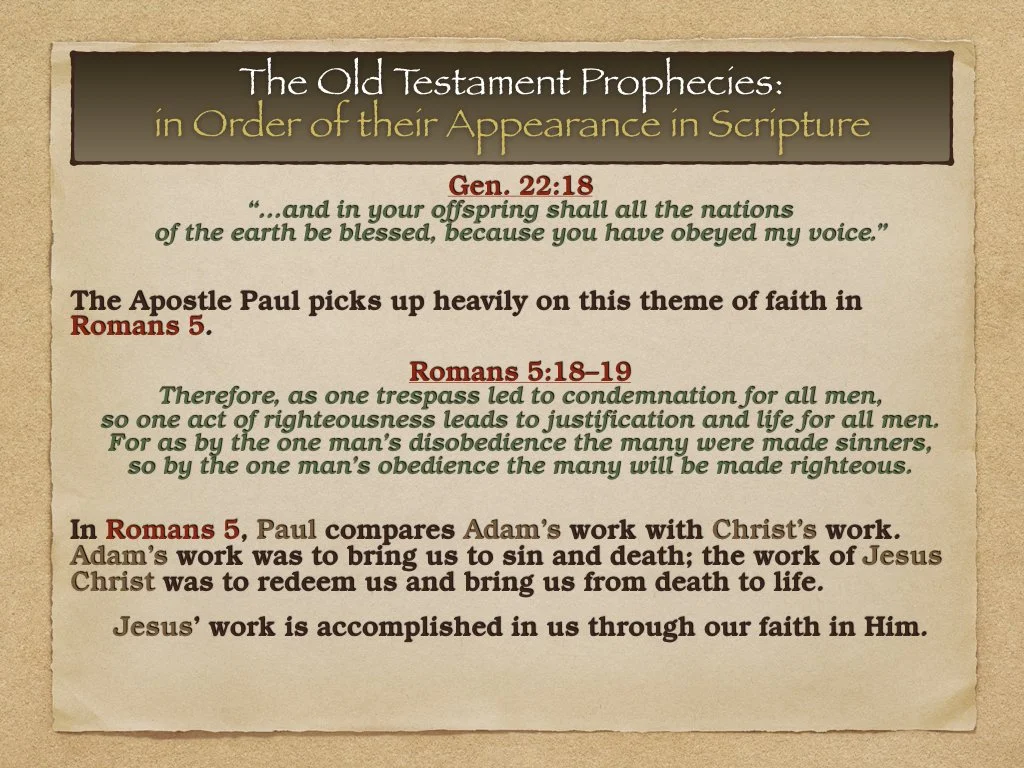 The Old Testament Prophecies:
in Order of their Appearance in Scripture

Gen. 22:18
"…and in your offspring shall all the nations of the earth be blessed, because you have obeyed my voice."

The Apostle Paul picks up heavily on this theme of faith in Romans 5.

Romans 5:18–19
Therefore, as one trespass led to condemnation for all men, so one act of righteousness leads to justification and life for all men. For as by the one man's disobedience the many were made sinners, so by the one man's obedience the many will be made righteous.

In Romans 5, Paul compares Adam's work with Christ's work. Adam's work was to bring us to sin and death; the work of Jesus Christ was to redeem us and bring us from death to life.

Jesus' work is accomplished in us through our faith in Him.